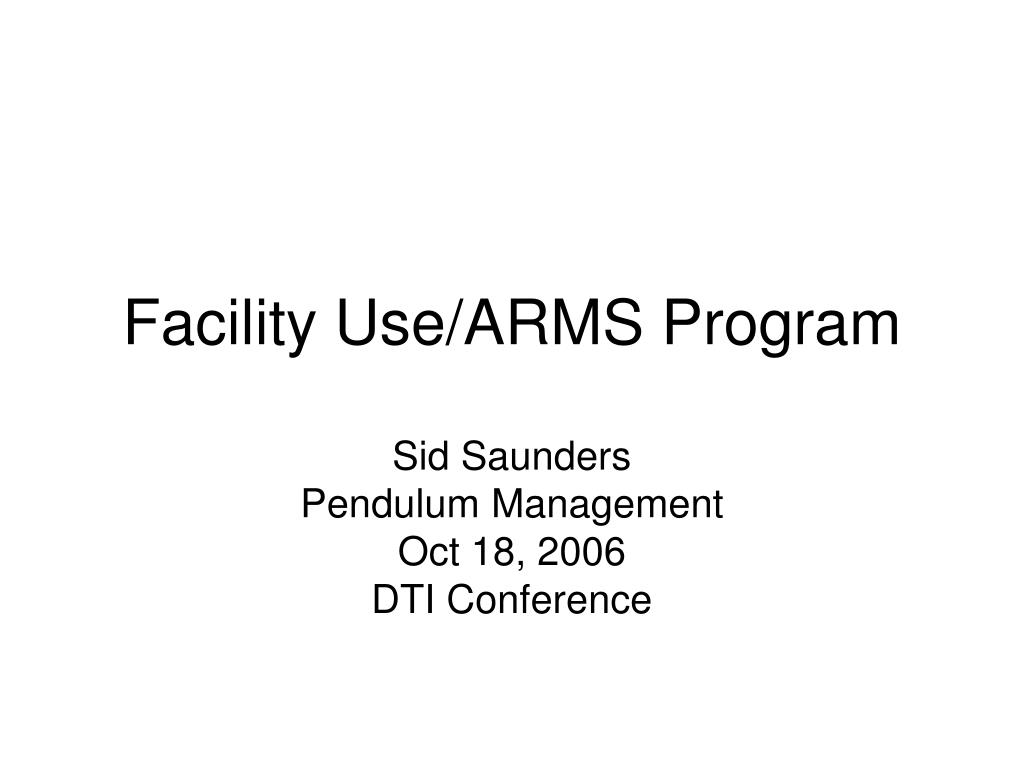 Facility Use/ARMS Program

Sid Saunders
Pendulum Management
Oct 18, 2006
DTI Conference